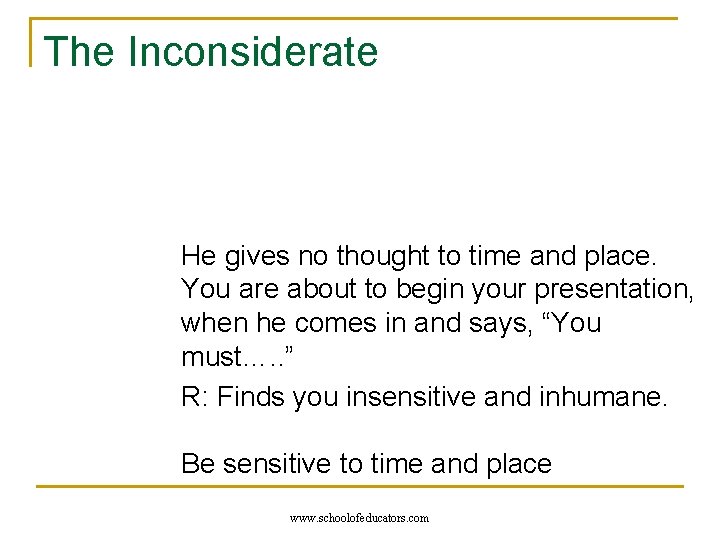 The Inconsiderate

He gives no thought to time and place. You are about to begin your presentation, when he comes in and says, “You must…..”

R: Finds you insensitive and inhumane.

Be sensitive to time and place

www.schoolofeducators.com